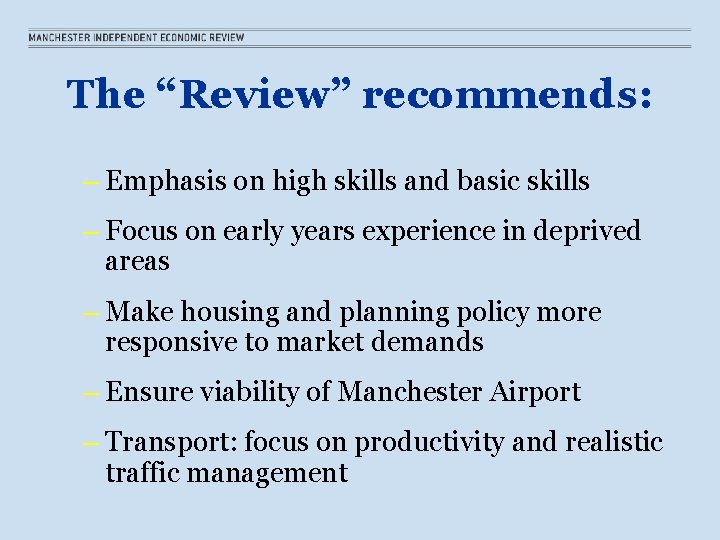 MANCHESTER INDEPENDENT ECONOMIC REVIEW

The “Review” recommends:

– Emphasis on high skills and basic skills

– Focus on early years experience in deprived areas

– Make housing and planning policy more responsive to market demands

– Ensure viability of Manchester Airport

– Transport: focus on productivity and realistic traffic management